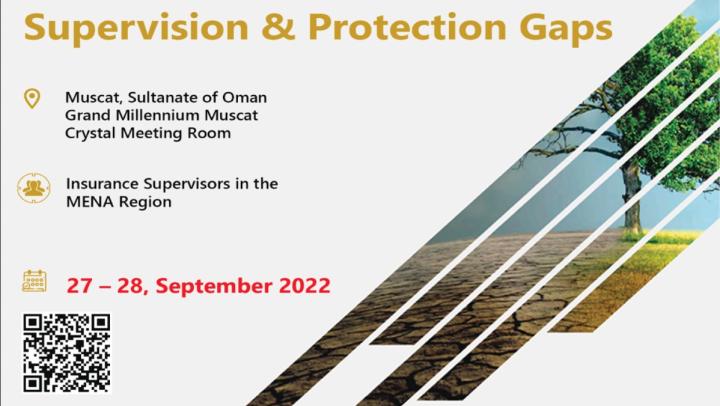 Supervision & Protection Gaps

Muscat, Sultanate of Oman
Grand Millennium Muscat
Crystal Meeting Room

Insurance Supervisors in the MENA Region

27 – 28, September 2022